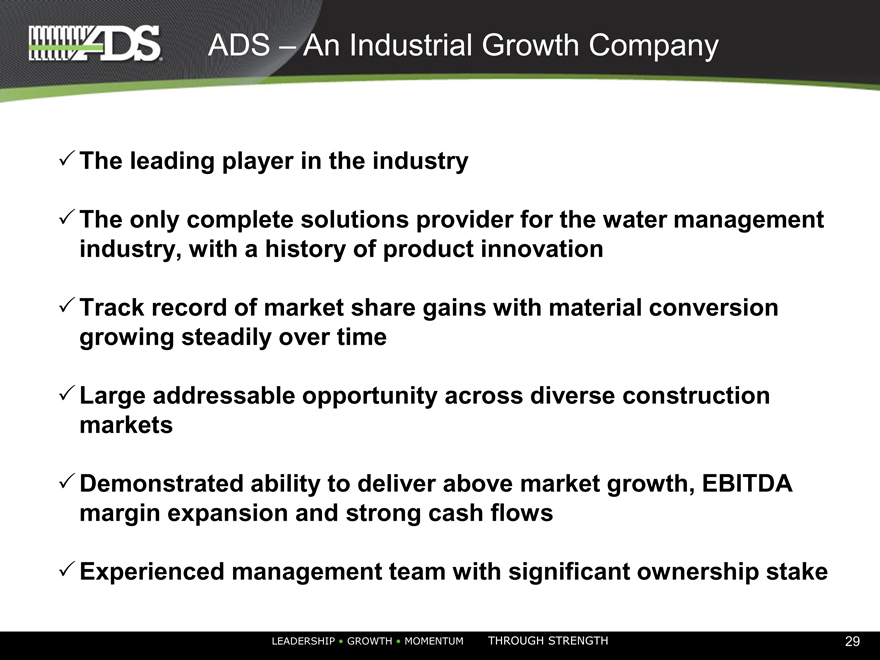 ADS

ADS – An Industrial Growth Company

✓ The leading player in the industry

✓ The only complete solutions provider for the water management industry, with a history of product innovation

✓ Track record of market share gains with material conversion growing steadily over time

✓ Large addressable opportunity across diverse construction markets

✓ Demonstrated ability to deliver above market growth, EBITDA margin expansion and strong cash flows

✓ Experienced management team with significant ownership stake

LEADERSHIP • GROWTH • MOMENTUM THROUGH STRENGTH

29